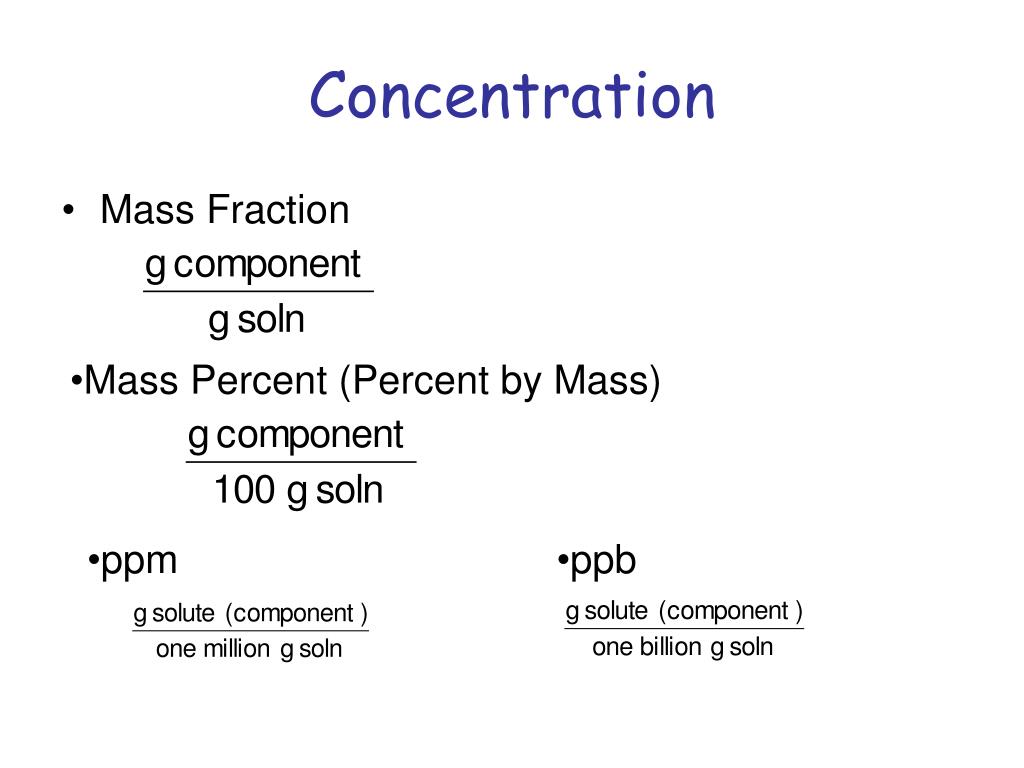 Concentration

• Mass Fraction

$\frac{\text{g component}}{\text{g soln}}$

•Mass Percent (Percent by Mass)

$\frac{\text{g component}}{\text{100 g soln}}$

•ppm

$\frac{\text{g solute (component)}}{\text{one million g soln}}$

•ppb

$\frac{\text{g solute (component)}}{\text{one billion g soln}}$